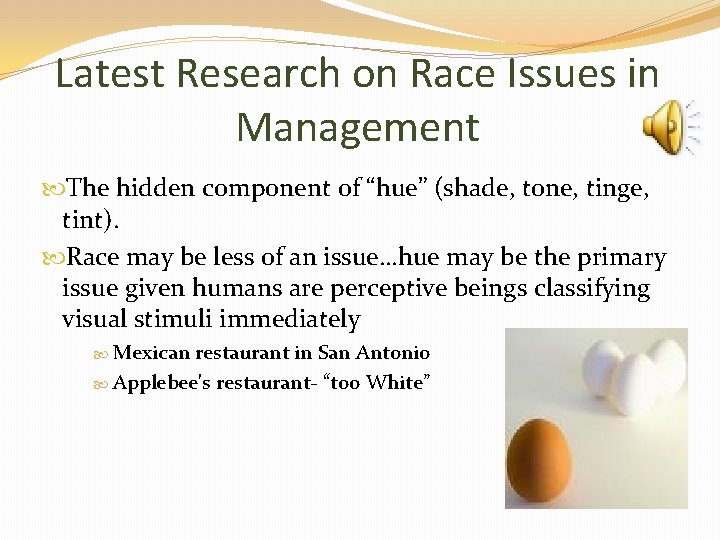 Latest Research on Race Issues in Management

The hidden component of “hue” (shade, tone, tinge, tint).

Race may be less of an issue…hue may be the primary issue given humans are perceptive beings classifying visual stimuli immediately

Mexican restaurant in San Antonio

Applebee's restaurant- “too White”